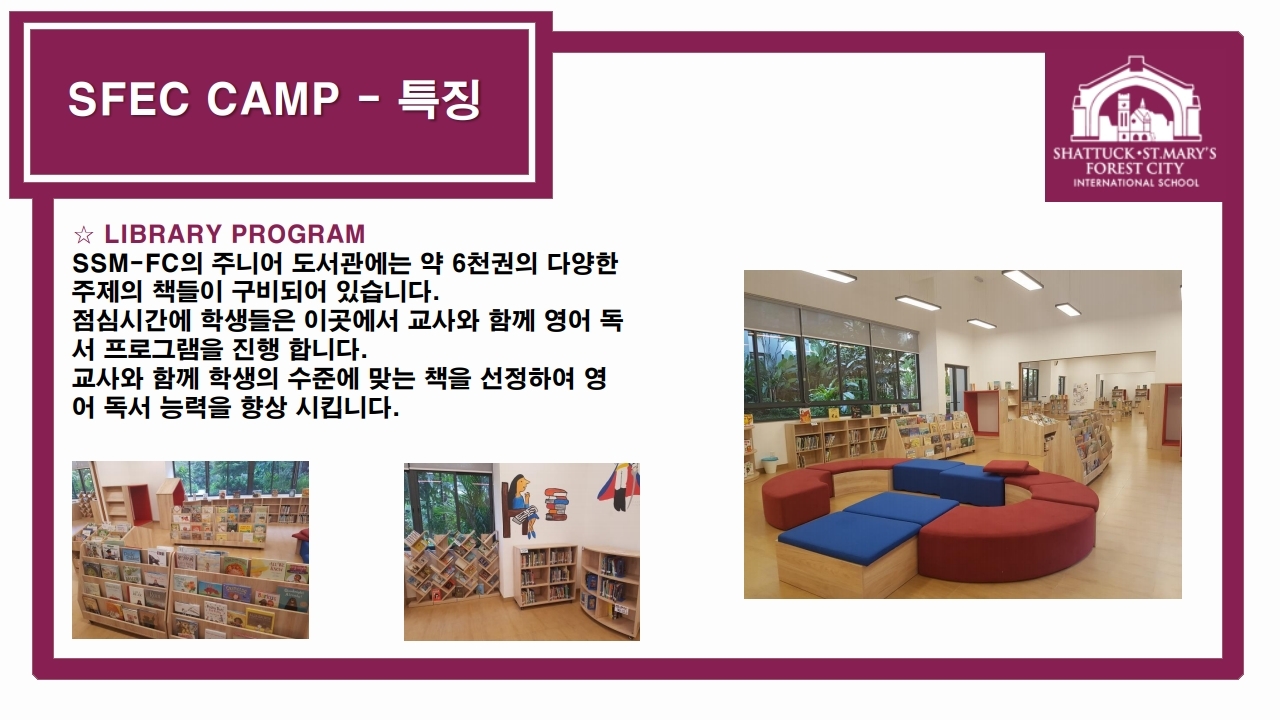 SFEC CAMP - 특징

SHATTUCK·ST.MARY'S FOREST CITY INTERNATIONAL SCHOOL

☆ LIBRARY PROGRAM
SSM-FC의 주니어 도서관에는 약 6천권의 다양한 주제의 책들이 구비되어 있습니다.
점심시간에 학생들은 이곳에서 교사와 함께 영어 독서 프로그램을 진행 합니다.
교사와 함께 학생의 수준에 맞는 책을 선정하여 영어 독서 능력을 향상 시킵니다.